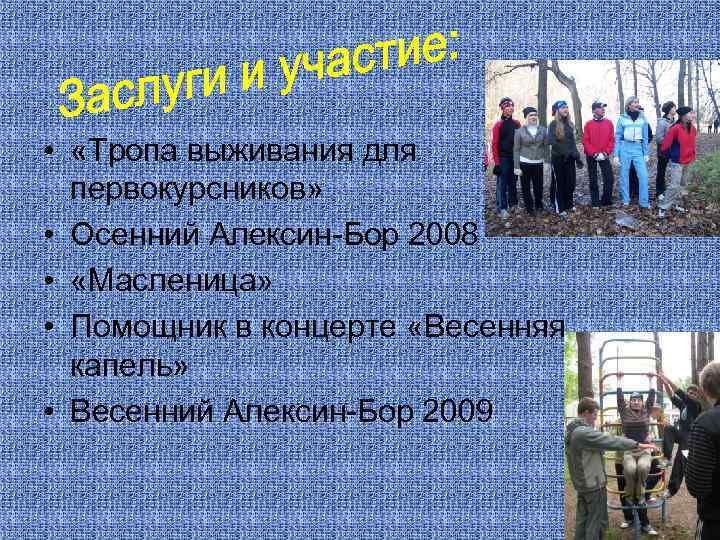 Заслуги и участие:

• «Тропа выживания для первокурсников»
• Осенний Алексин-Бор 2008
• «Масленица»
• Помощник в концерте «Весенняя капель»
• Весенний Алексин-Бор 2009